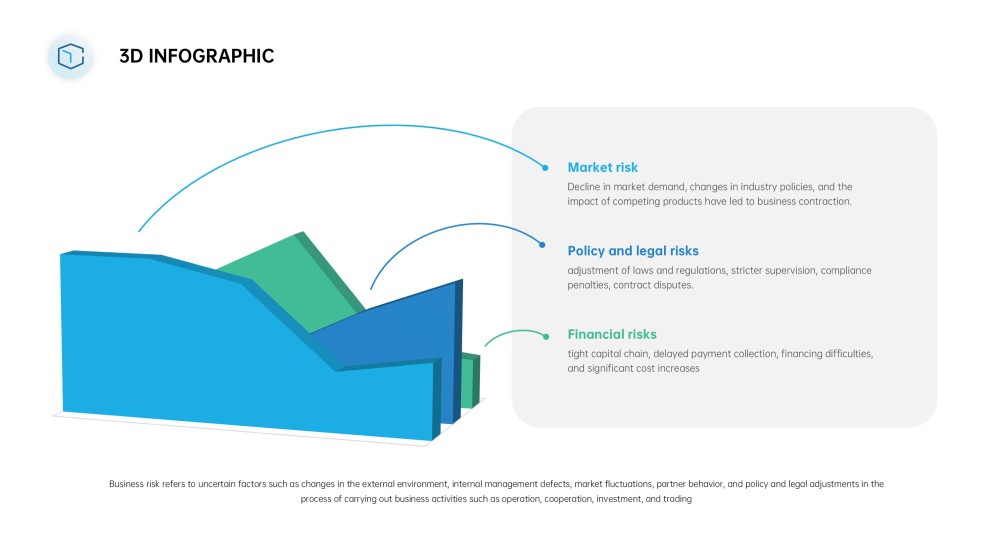 3D INFOGRAPHIC

Market risk

Decline in market demand, changes in industry policies, and the impact of competing products have led to business contraction.

Policy and legal risks

adjustment of laws and regulations, stricter supervision, compliance penalties, contract disputes.

Financial risks

tight capital chain, delayed payment collection, financing difficulties, and significant cost increases

Business risk refers to uncertain factors such as changes in the external environment, internal management defects, market fluctuations, partner behavior, and policy and legal adjustments in the process of carrying out business activities such as operation, cooperation, investment, and trading